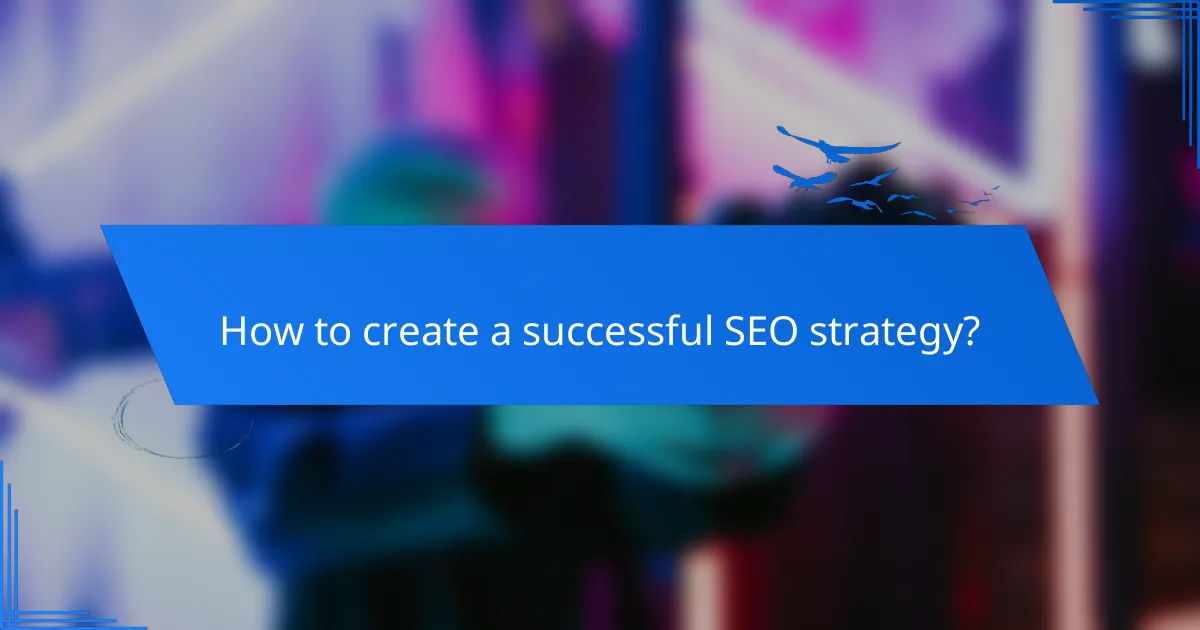 How to create a successful SEO strategy?